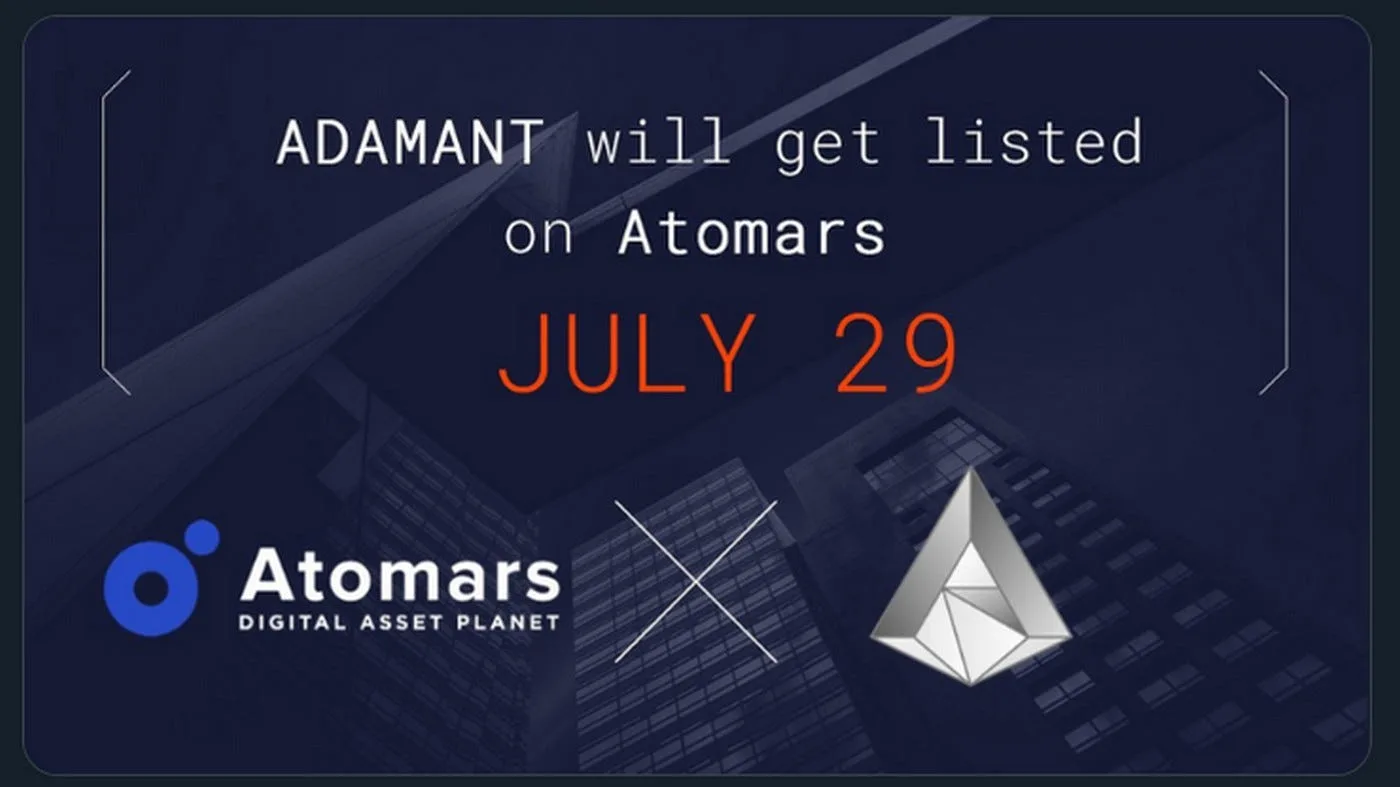 ADAMANT will get listed on Atomars

JULY 29

Atomars
DIGITAL ASSET PLANET